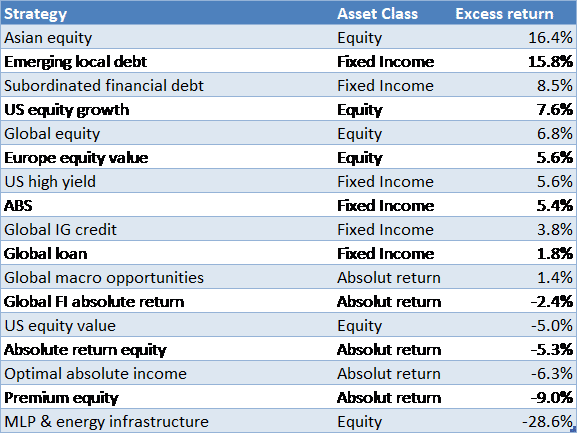 | Strategy | Asset Class | Excess return |
|---|---|---|
| Asian equity | Equity | 16.4% |
| Emerging local debt | Fixed Income | 15.8% |
| Subordinated financial debt | Fixed Income | 8.5% |
| US equity growth | Equity | 7.6% |
| Global equity | Equity | 6.8% |
| Europe equity value | Equity | 5.6% |
| US high yield | Fixed Income | 5.6% |
| ABS | Fixed Income | 5.4% |
| Global IG credit | Fixed Income | 3.8% |
| Global loan | Fixed Income | 1.8% |
| Global macro opportunities | Absolut return | 1.4% |
| Global FI absolute return | Absolut return | -2.4% |
| US equity value | Equity | -5.0% |
| Absolute return equity | Absolut return | -5.3% |
| Optimal absolute income | Absolut return | -6.3% |
| Premium equity | Absolut return | -9.0% |
| MLP & energy infrastructure | Equity | -28.6% |